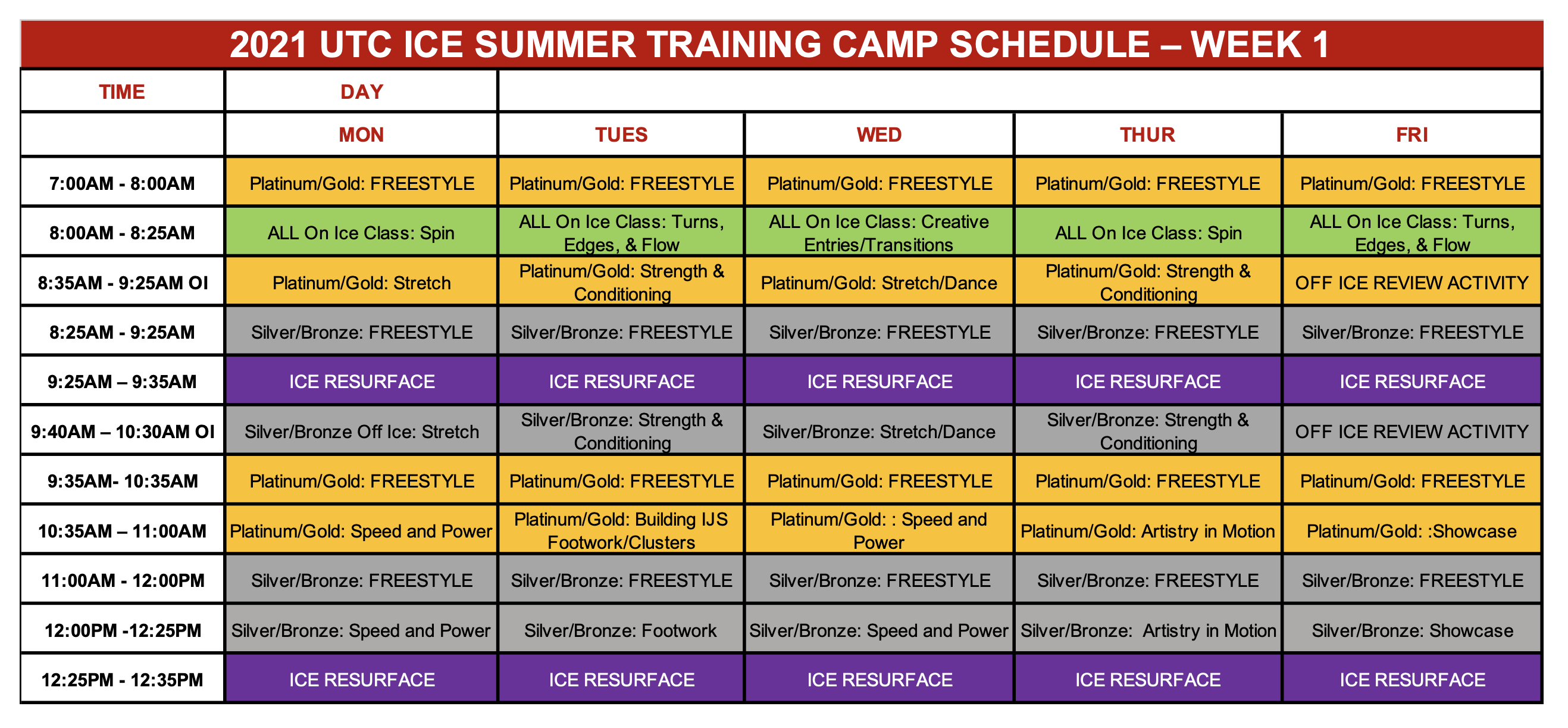 2021 UTC ICE SUMMER TRAINING CAMP SCHEDULE – WEEK 1

| TIME | DAY | | | | |
|---|---|---|---|---|---|
| | MON | TUES | WED | THUR | FRI |
| 7:00AM - 8:00AM | Platinum/Gold: FREESTYLE | Platinum/Gold: FREESTYLE | Platinum/Gold: FREESTYLE | Platinum/Gold: FREESTYLE | Platinum/Gold: FREESTYLE |
| 8:00AM - 8:25AM | ALL On Ice Class: Spin | ALL On Ice Class: Turns, Edges, & Flow | ALL On Ice Class: Creative Entries/Transitions | ALL On Ice Class: Spin | ALL On Ice Class: Turns, Edges, & Flow |
| 8:35AM - 9:25AM OI | Platinum/Gold: Stretch | Platinum/Gold: Strength & Conditioning | Platinum/Gold: Stretch/Dance | Platinum/Gold: Strength & Conditioning | OFF ICE REVIEW ACTIVITY |
| 8:25AM - 9:25AM | Silver/Bronze: FREESTYLE | Silver/Bronze: FREESTYLE | Silver/Bronze: FREESTYLE | Silver/Bronze: FREESTYLE | Silver/Bronze: FREESTYLE |
| 9:25AM – 9:35AM | ICE RESURFACE | ICE RESURFACE | ICE RESURFACE | ICE RESURFACE | ICE RESURFACE |
| 9:40AM – 10:30AM OI | Silver/Bronze Off Ice: Stretch | Silver/Bronze: Strength & Conditioning | Silver/Bronze: Stretch/Dance | Silver/Bronze: Strength & Conditioning | OFF ICE REVIEW ACTIVITY |
| 9:35AM- 10:35AM | Platinum/Gold: FREESTYLE | Platinum/Gold: FREESTYLE | Platinum/Gold: FREESTYLE | Platinum/Gold: FREESTYLE | Platinum/Gold: FREESTYLE |
| 10:35AM – 11:00AM | Platinum/Gold: Speed and Power | Platinum/Gold: Building IJS Footwork/Clusters | Platinum/Gold: : Speed and Power | Platinum/Gold: Artistry in Motion | Platinum/Gold: :Showcase |
| 11:00AM - 12:00PM | Silver/Bronze: FREESTYLE | Silver/Bronze: FREESTYLE | Silver/Bronze: FREESTYLE | Silver/Bronze: FREESTYLE | Silver/Bronze: FREESTYLE |
| 12:00PM -12:25PM | Silver/Bronze: Speed and Power | Silver/Bronze: Footwork | Silver/Bronze: Speed and Power | Silver/Bronze: Artistry in Motion | Silver/Bronze: Showcase |
| 12:25PM - 12:35PM | ICE RESURFACE | ICE RESURFACE | ICE RESURFACE | ICE RESURFACE | ICE RESURFACE |